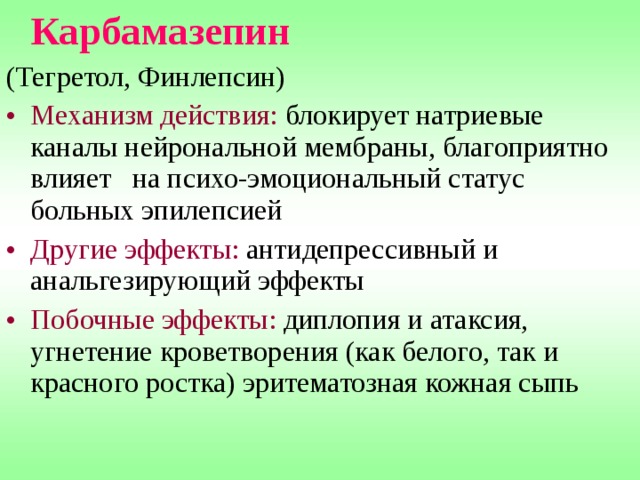 Карбамазепин

(Тегретол, Финлепсин)

• Механизм действия: блокирует натриевые каналы нейрональной мембраны, благоприятно влияет на психо-эмоциональный статус больных эпилепсией

• Другие эффекты: антидепрессивный и анальгезирующий эффекты

• Побочные эффекты: диплопия и атаксия, угнетение кроветворения (как белого, так и красного ростка) эритематозная кожная сыпь